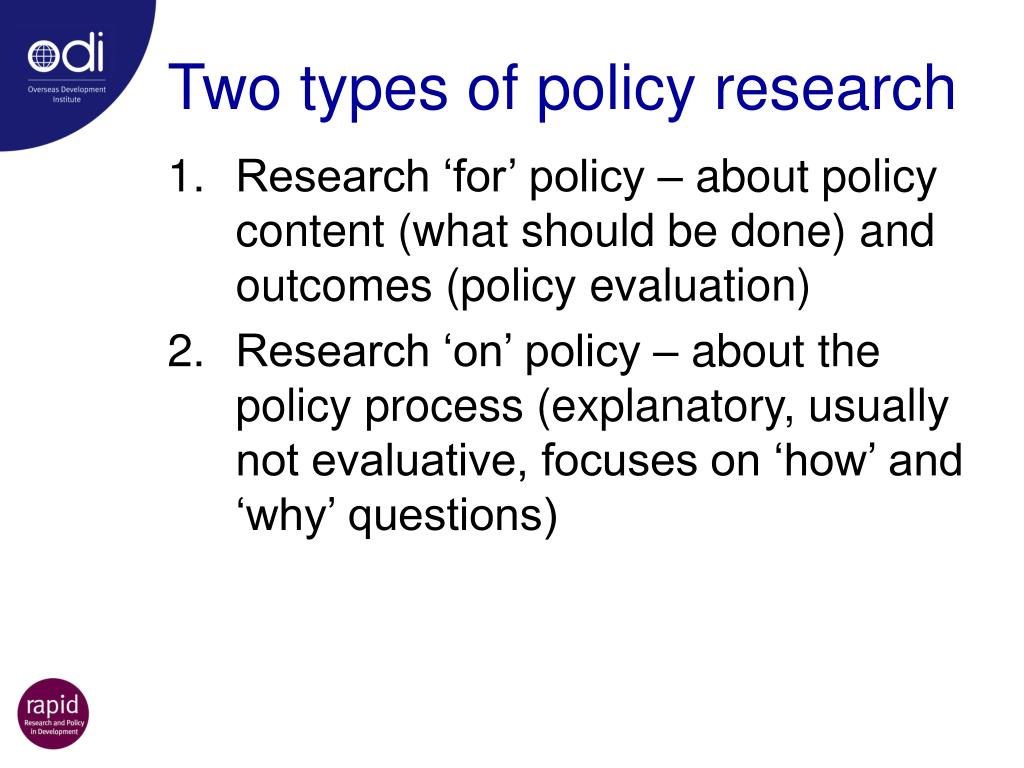 odi
Overseas Development Institute

Two types of policy research

1. Research ‘for’ policy – about policy content (what should be done) and outcomes (policy evaluation)
2. Research ‘on’ policy – about the policy process (explanatory, usually not evaluative, focuses on ‘how’ and ‘why’ questions)

rapid
Research and Policy in Development